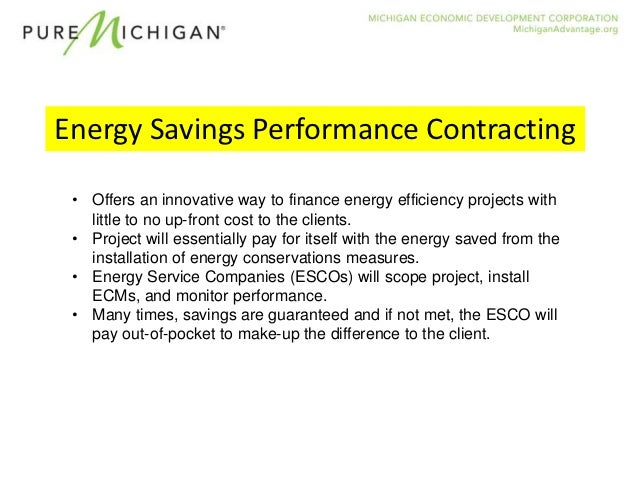 PURE MICHIGAN®

MICHIGAN ECONOMIC DEVELOPMENT CORPORATION
MichiganAdvantage.org

Energy Savings Performance Contracting

• Offers an innovative way to finance energy efficiency projects with little to no up-front cost to the clients.
• Project will essentially pay for itself with the energy saved from the installation of energy conservations measures.
• Energy Service Companies (ESCOs) will scope project, install ECMs, and monitor performance.
• Many times, savings are guaranteed and if not met, the ESCO will pay out-of-pocket to make-up the difference to the client.